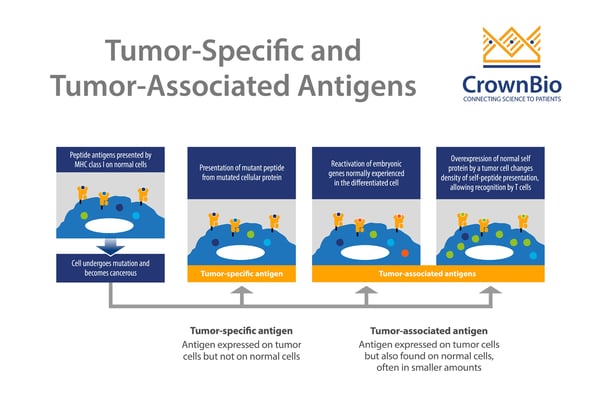 Tumor-Specific and Tumor-Associated Antigens

CrownBio
CONNECTING SCIENCE TO PATIENTS

Peptide antigens presented by MHC class I on normal cells

Cell undergoes mutation and becomes cancerous

Presentation of mutant peptide from mutated cellular protein

Tumor-specific antigen

Reactivation of embryonic genes normally experienced in the differentiated cell

Overexpression of normal self protein by a tumor cell changes density of self-peptide presentation, allowing recognition by T cells

Tumor-associated antigens

Tumor-specific antigen
Antigen expressed on tumor cells but not on normal cells

Tumor-associated antigen
Antigen expressed on tumor cells but also found on normal cells, often in smaller amounts